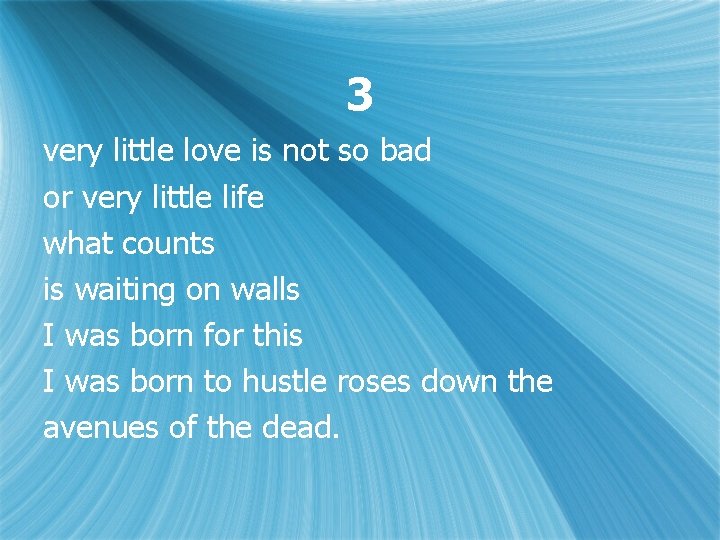 3

very little love is not so bad
or very little life
what counts
is waiting on walls
I was born for this
I was born to hustle roses down the avenues of the dead.